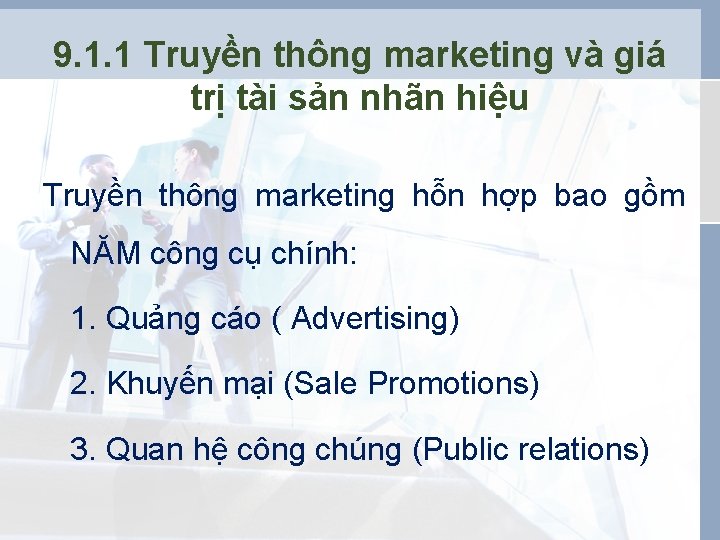 9.1.1 Truyền thông marketing và giá trị tài sản nhãn hiệu

Truyền thông marketing hỗn hợp bao gồm NĂM công cụ chính:

1. Quảng cáo ( Advertising)

2. Khuyến mại (Sale Promotions)

3. Quan hệ công chúng (Public relations)